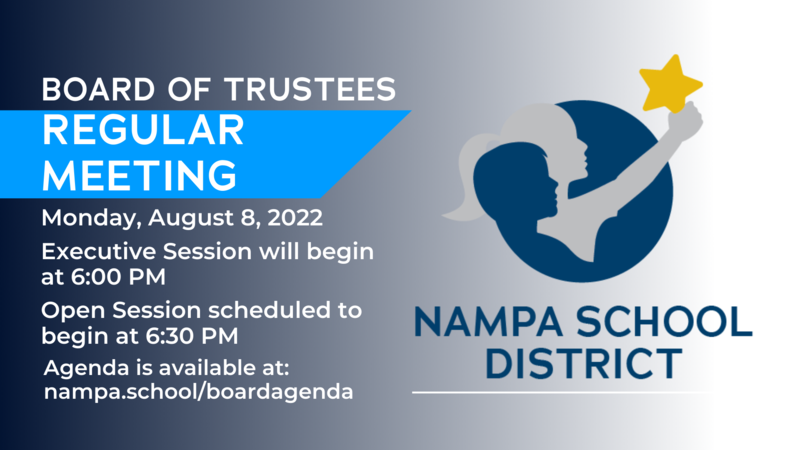 BOARD OF TRUSTEES
REGULAR MEETING

Monday, August 8, 2022

Executive Session will begin at 6:00 PM

Open Session scheduled to begin at 6:30 PM

Agenda is available at: nampa.school/boardagenda

NAMPA SCHOOL DISTRICT